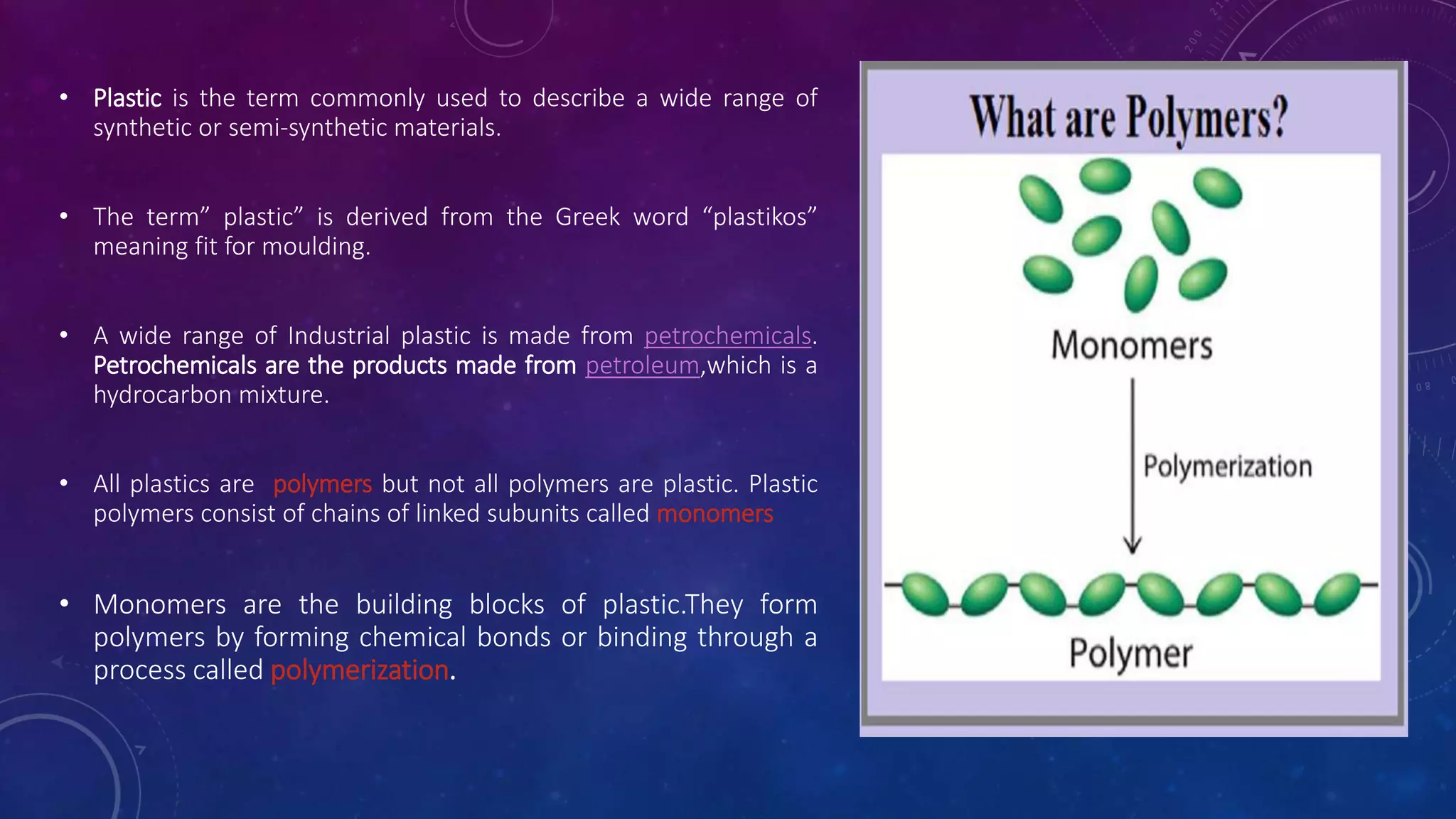 • Plastic is the term commonly used to describe a wide range of synthetic or semi-synthetic materials.

• The term” plastic” is derived from the Greek word “plastikos” meaning fit for moulding.

• A wide range of Industrial plastic is made from petrochemicals. Petrochemicals are the products made from petroleum,which is a hydrocarbon mixture.

• All plastics are polymers but not all polymers are plastic. Plastic polymers consist of chains of linked subunits called monomers

• Monomers are the building blocks of plastic.They form polymers by forming chemical bonds or binding through a process called polymerization.

What are Polymers?

Monomers

Polymerization

Polymer